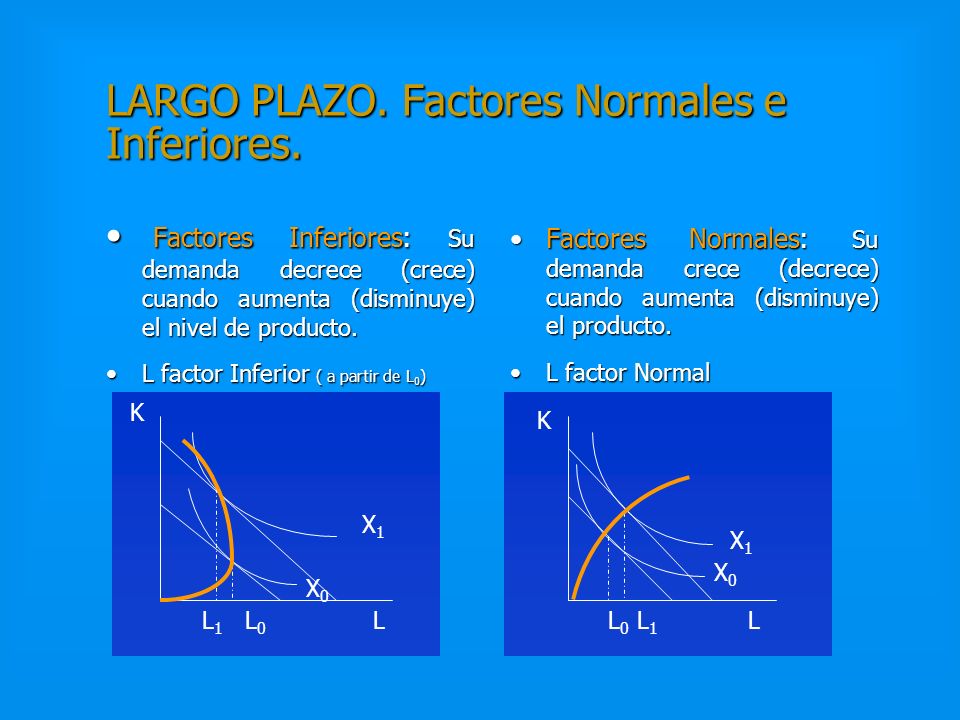 LARGO PLAZO. Factores Normales e Inferiores.

• Factores Inferiores: Su demanda decrece (crece) cuando aumenta (disminuye) el nivel de producto.

• L factor Inferior ( a partir de $L_0$)

K

$X_1$

$X_0$

$L_1$ $L_0$ L

• Factores Normales: Su demanda crece (decrece) cuando aumenta (disminuye) el producto.

• L factor Normal

K

$X_1$

$X_0$

$L_0$ $L_1$ L